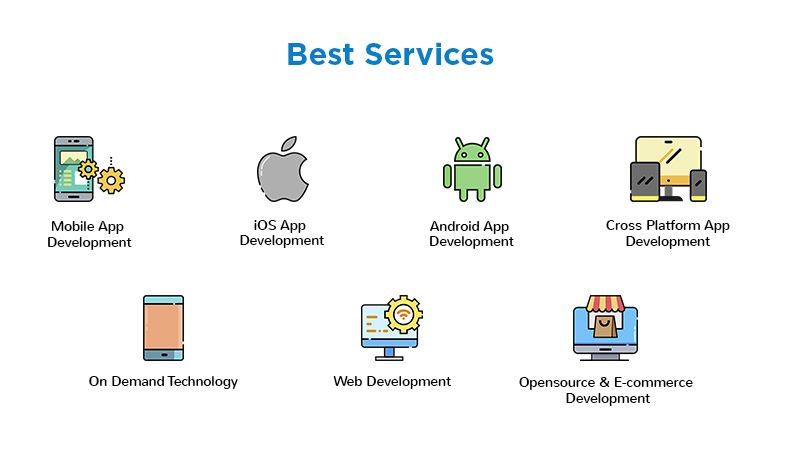 Best Services

Mobile App Development

iOS App Development

Android App Development

Cross Platform App Development

On Demand Technology

Web Development

Opensource & E-commerce Development